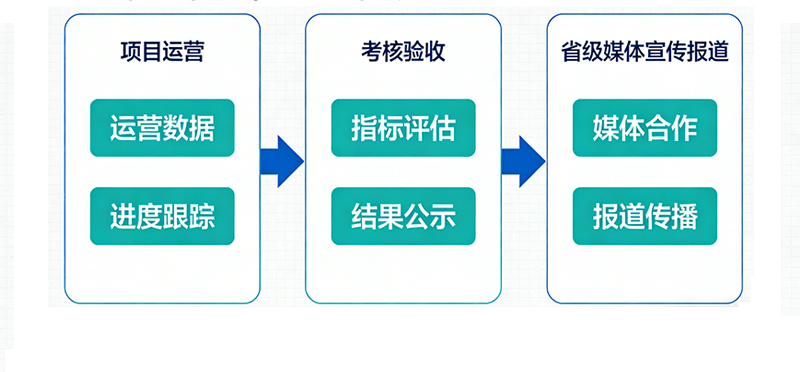 项目运营

运营数据

进度跟踪

考核验收

指标评估

结果公示

省级媒体宣传报道

媒体合作

报道传播